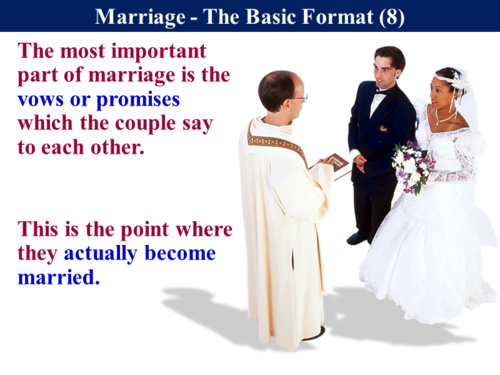 Marriage - The Basic Format (8)

The most important part of marriage is the vows or promises which the couple say to each other.

This is the point where they actually become married.